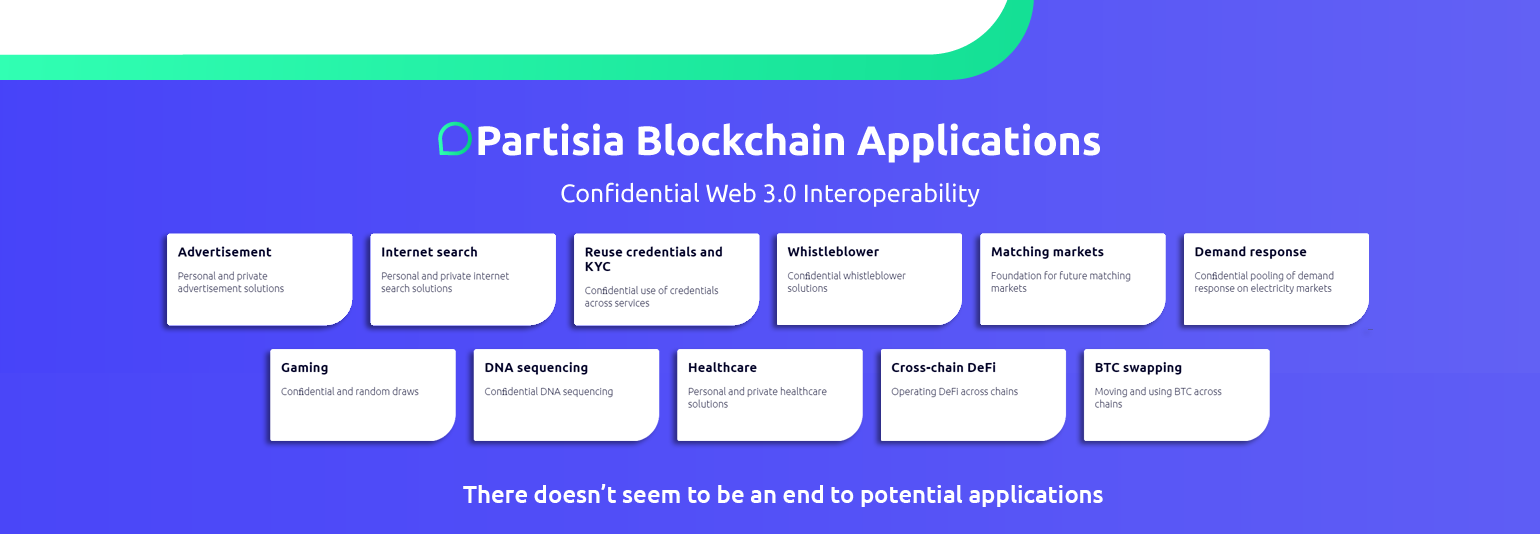 Partisia Blockchain Applications

Confidential Web 3.0 Interoperability

Advertisement
Personal and private advertisement solutions

Internet search
Personal and private internet search solutions

Reuse credentials and KYC
Confidential use of credentials across services

Whistleblower
Confidential whistleblower solutions

Matching markets
Foundation for future matching markets

Demand response
Confidential pooling of demand response on electricity markets

Gaming
Confidential and random draws

DNA sequencing
Confidential DNA sequencing

Healthcare
Personal and private healthcare solutions

Cross-chain DeFi
Operating DeFi across chains

BTC swapping
Moving and using BTC across chains

There doesn't seem to be an end to potential applications